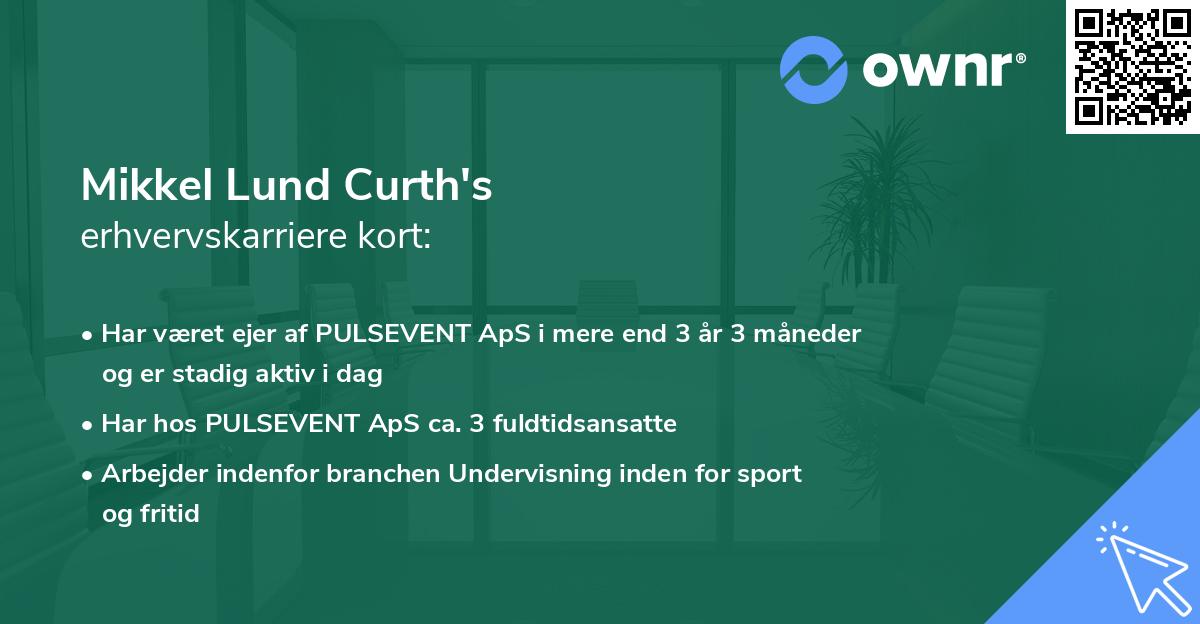 ownr®

Mikkel Lund Curth's
erhvervskarriere kort:

• Har været ejer af PULSEVENT ApS i mere end 3 år 3 måneder og er stadig aktiv i dag

• Har hos PULSEVENT ApS ca. 3 fuldtidsansatte

• Arbejder indenfor branchen Undervisning inden for sport og fritid